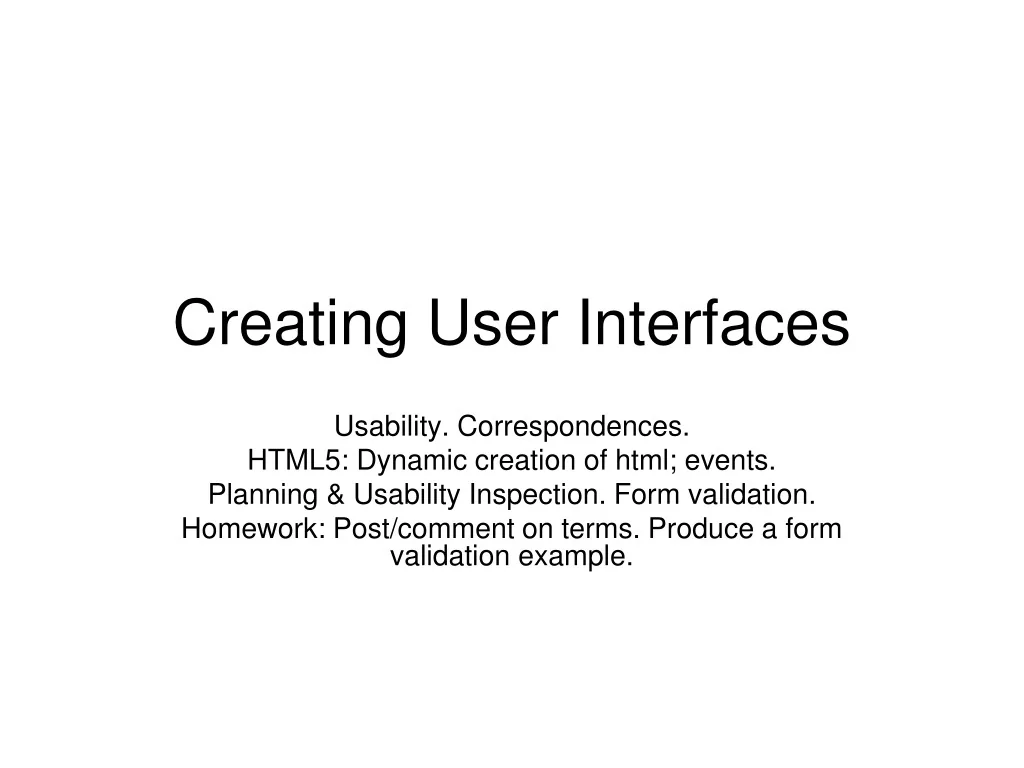 Creating User Interfaces

Usability. Correspondences.
HTML5: Dynamic creation of html; events.
Planning & Usability Inspection. Form validation.
Homework: Post/comment on terms. Produce a form validation example.